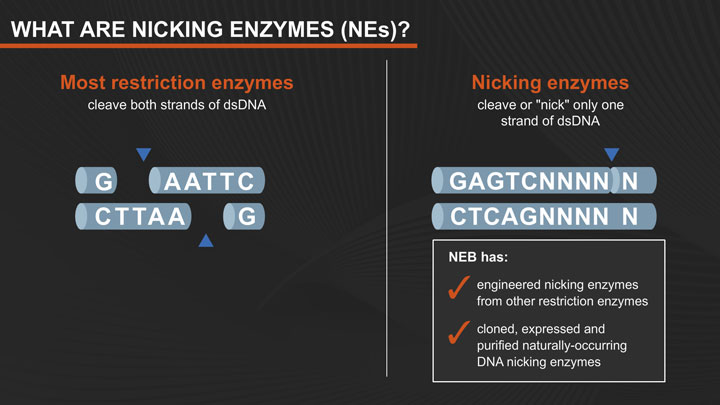 WHAT ARE NICKING ENZYMES (NEs)?

Most restriction enzymes
cleave both strands of dsDNA

G AATTC
CTTAA G

Nicking enzymes
cleave or "nick" only one strand of dsDNA

GAGTCNNNN N
CTCAGNNNN N

NEB has:

✓ engineered nicking enzymes from other restriction enzymes

✓ cloned, expressed and purified naturally-occurring DNA nicking enzymes